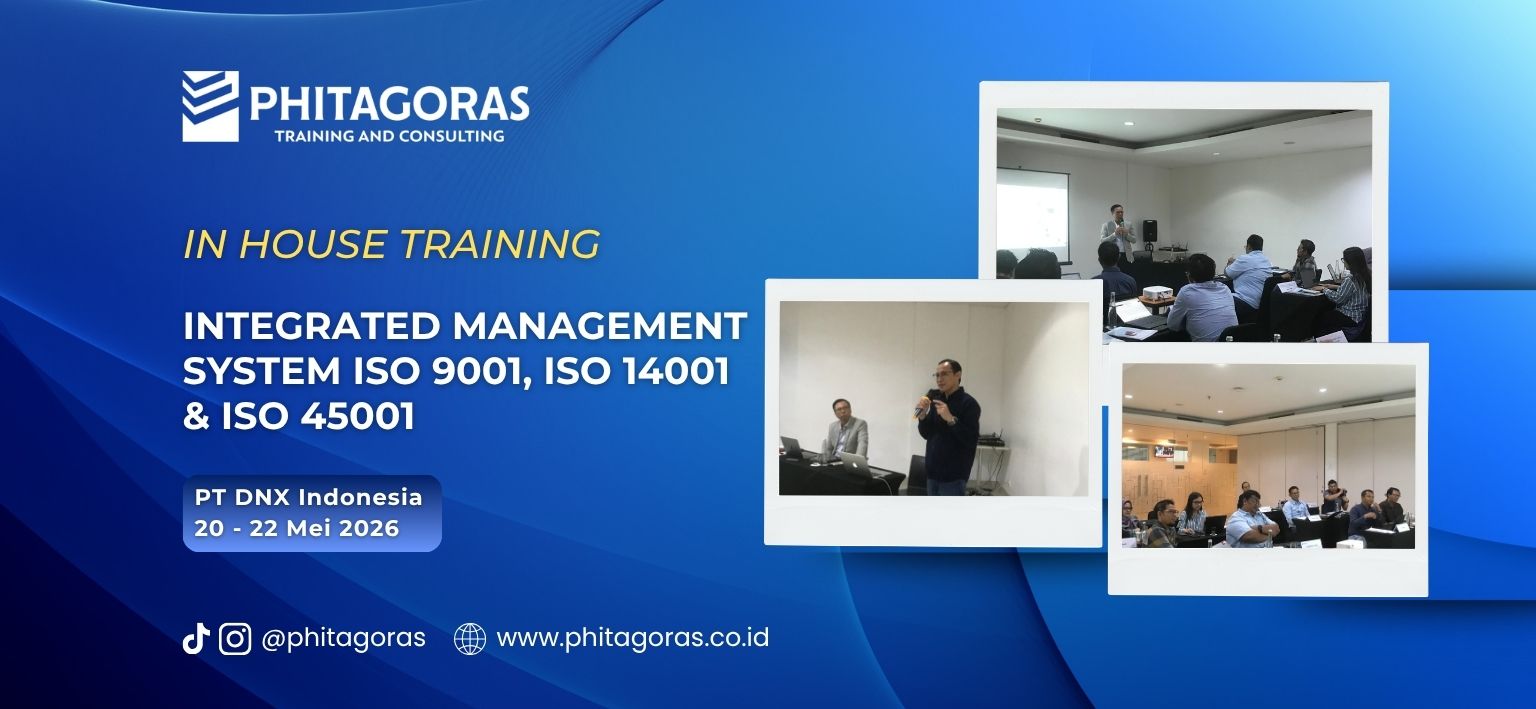 PHITAGORAS
TRAINING AND CONSULTING

IN HOUSE TRAINING

INTEGRATED MANAGEMENT SYSTEM ISO 9001, ISO 14001 & ISO 45001

PT DNX Indonesia
20 - 22 Mei 2026

@phitagoras www.phitagoras.co.id